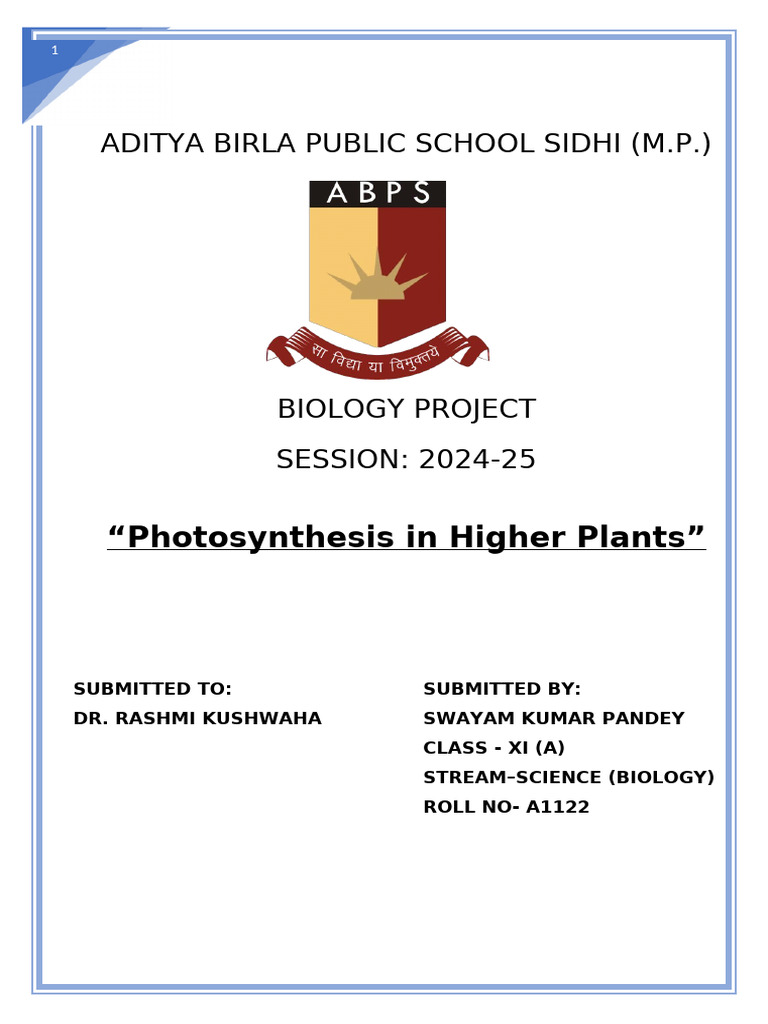 1

ADITYA BIRLA PUBLIC SCHOOL SIDHI (M.P.)

ABPS

सा विद्या या विमुक्तये

BIOLOGY PROJECT

SESSION: 2024-25

“Photosynthesis in Higher Plants”

SUBMITTED TO:
DR. RASHMI KUSHWAHA

SUBMITTED BY:
SWAYAM KUMAR PANDEY
CLASS - XI (A)
STREAM–SCIENCE (BIOLOGY)
ROLL NO- A1122